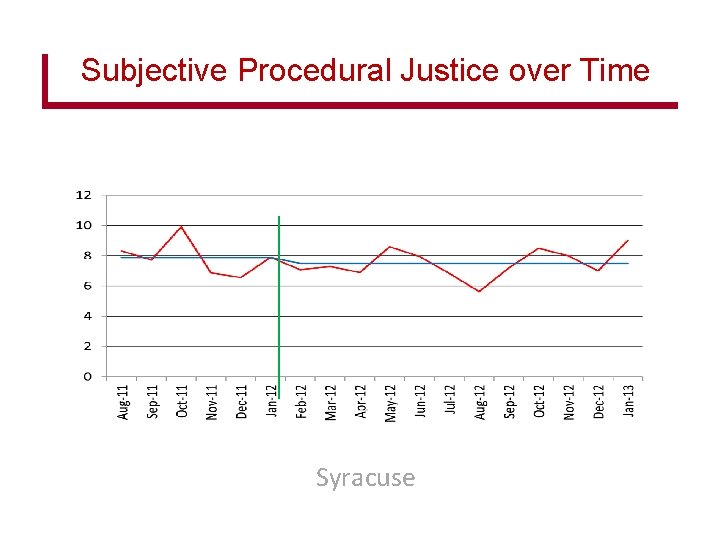 Subjective Procedural Justice over Time

12
10
8
6
4
2
0

Aug-11
Sep-11
Oct-11
Nov-11
Dec-11
Jan-12
Feb-12
Mar-12
Apr-12
May-12
Jun-12
Jul-12
Aug-12
Sep-12
Oct-12
Nov-12
Dec-12
Jan-13

Syracuse